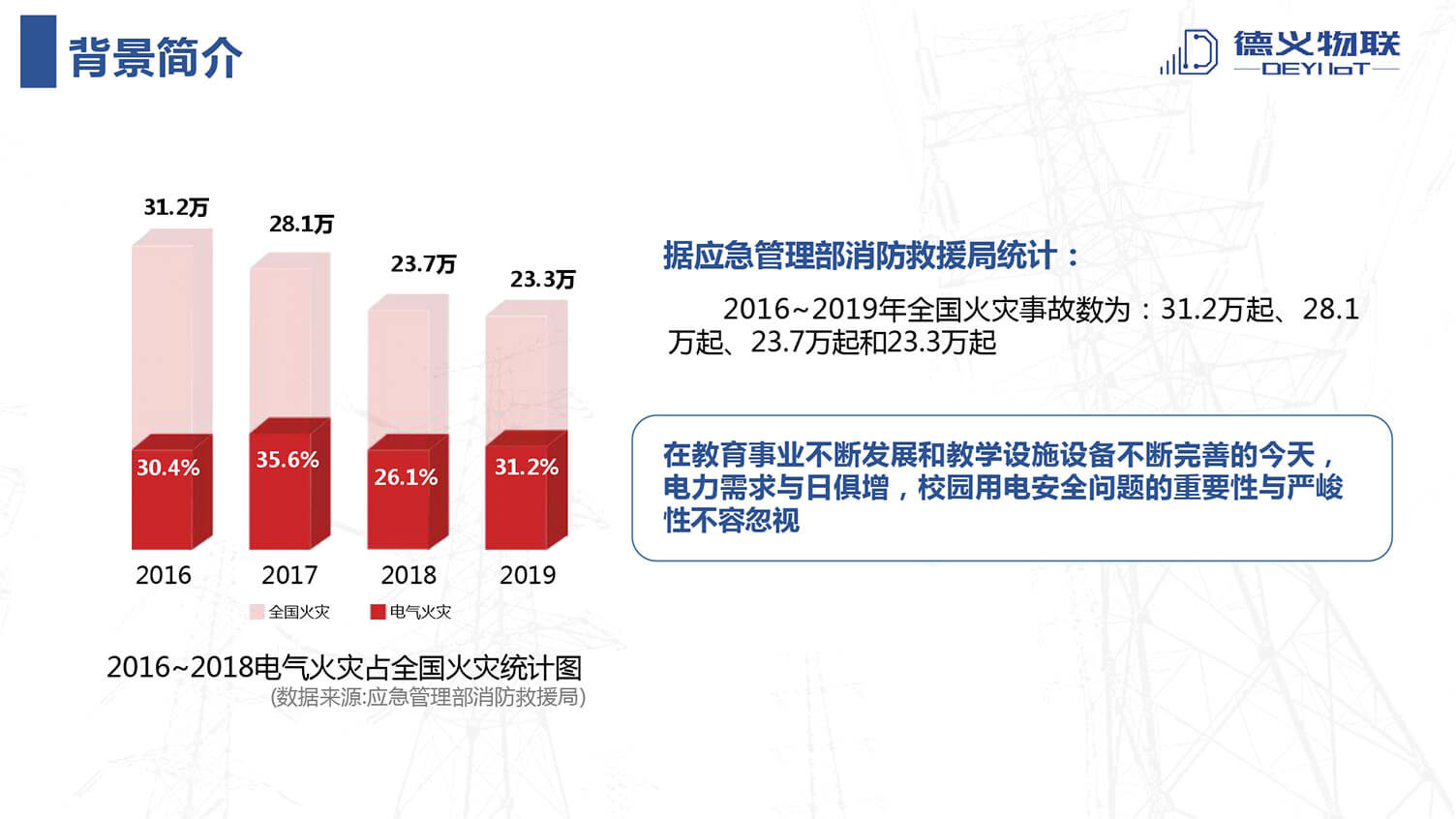 背景简介

德义物联
DEYI IoT

31.2万
28.1万
23.7万
23.3万

30.4%
35.6%
26.1%
31.2%

2016
2017
2018
2019

全国火灾
电气火灾

2016~2018电气火灾占全国火灾统计图
(数据来源:应急管理部消防救援局)

据应急管理部消防救援局统计：

2016~2019年全国火灾事故数为：31.2万起、28.1万起、23.7万起和23.3万起

在教育事业不断发展和教学设施设备不断完善的今天，电力需求与日俱增，校园用电安全问题的重要性与严峻性不容忽视